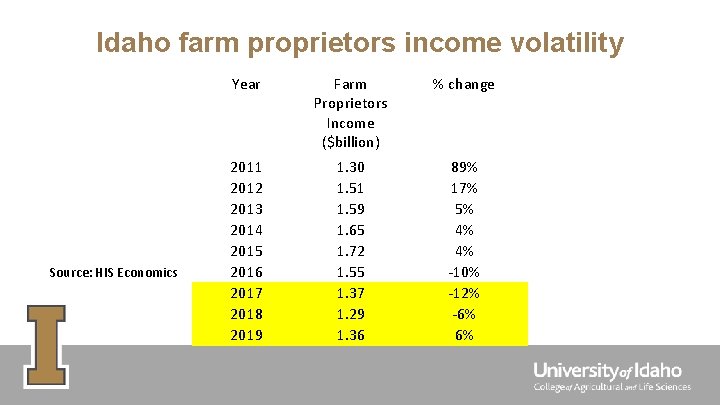 Idaho farm proprietors income volatility

| Year | Farm Proprietors Income ($billion) | % change |
|---|---|---|
| 2011 | 1.30 | 89% |
| 2012 | 1.51 | 17% |
| 2013 | 1.59 | 5% |
| 2014 | 1.65 | 4% |
| 2015 | 1.72 | 4% |
| 2016 | 1.55 | -10% |
| 2017 | 1.37 | -12% |
| 2018 | 1.29 | -6% |
| 2019 | 1.36 | 6% |

Source: HIS Economics

I

University of Idaho
College of Agricultural and Life Sciences